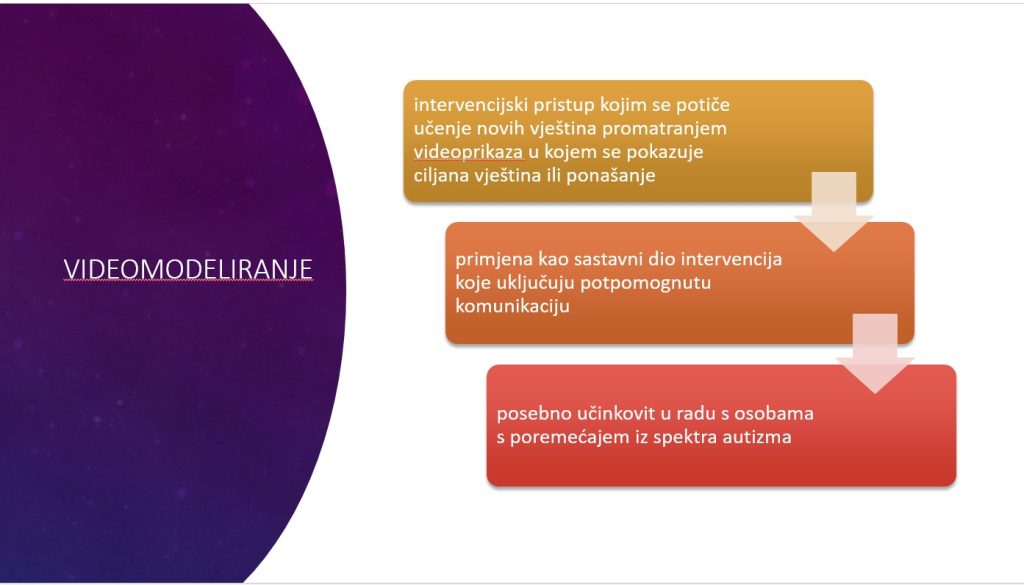 VIDEOMODELIRANJE

intervencijski pristup kojim se potiče učenje novih vještina promatranjem videoprikaza u kojem se pokazuje ciljana vještina ili ponašanje

primjena kao sastavni dio intervencija koje uključuju potpomognutu komunikaciju

posebno učinkovit u radu s osobama s poremećajem iz spektra autizma